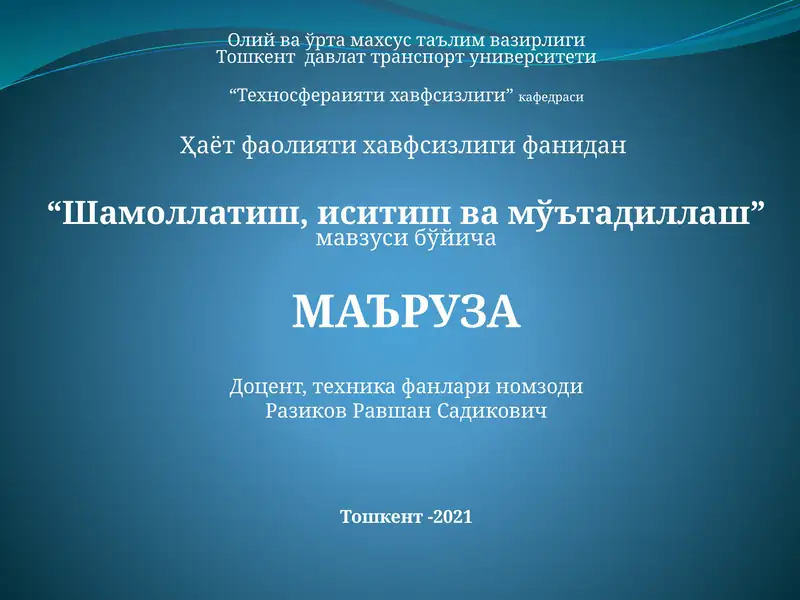 Олий ва ўрта махсус таълим вазирлиги
Тошкент давлат транспорт университети

“Техносфераияти хавфсизлиги” кафедраси

Ҳаёт фаолияти хавфсизлиги фанидан

“Шамоллатиш, иситиш ва мўътадиллаш”
мавзуси бўйича

МАЪРУЗА

Доцент, техника фанлари номзоди
Разиков Равшан Садикович

Тошкент -2021